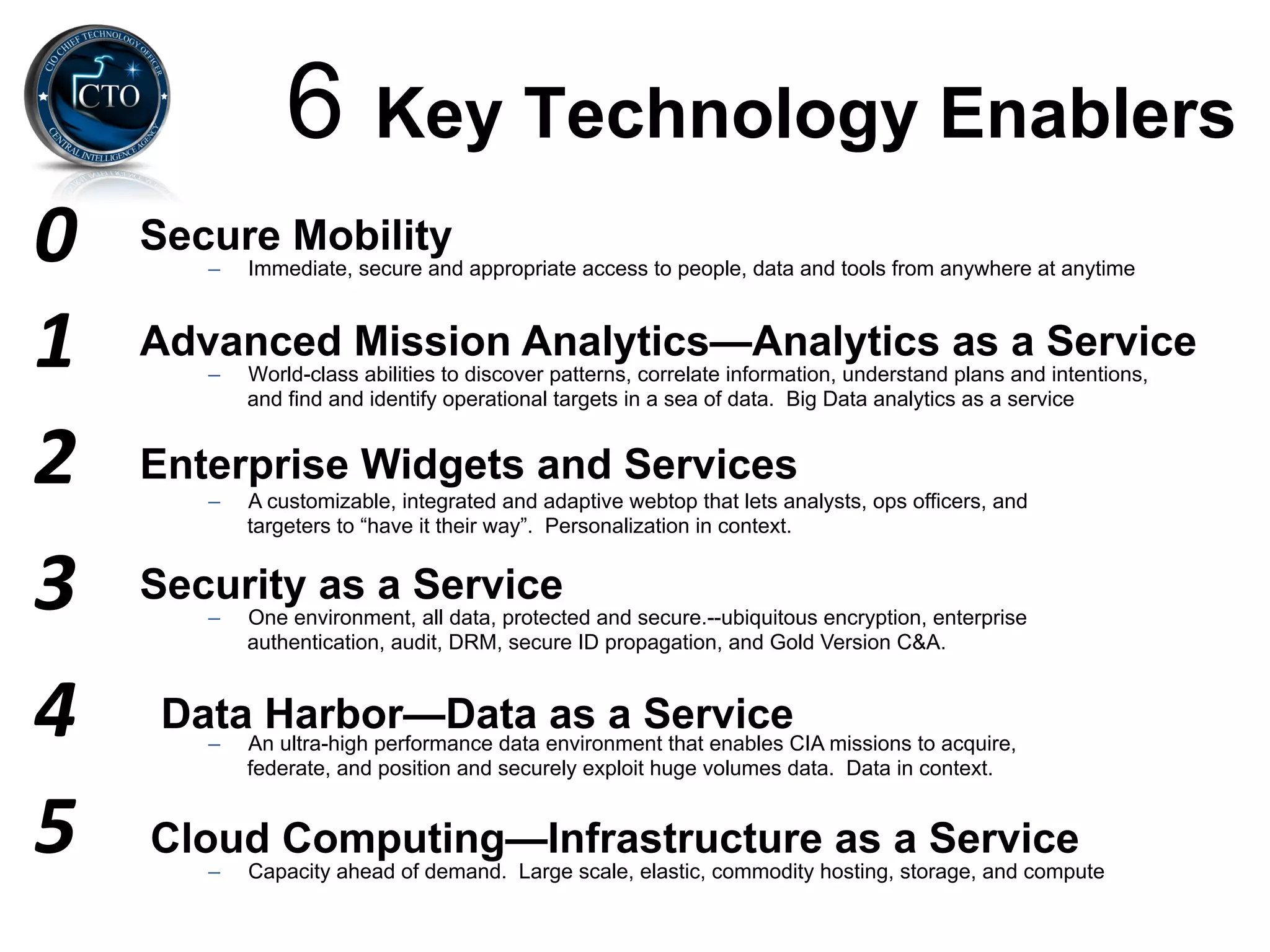 CIO CHIEF TECHNOLOGY OFFICER
CTO
CENTRAL INTELLIGENCE AGENCY

6 Key Technology Enablers

0 Secure Mobility
– Immediate, secure and appropriate access to people, data and tools from anywhere at anytime

1 Advanced Mission Analytics—Analytics as a Service
– World-class abilities to discover patterns, correlate information, understand plans and intentions, and find and identify operational targets in a sea of data. Big Data analytics as a service

2 Enterprise Widgets and Services
– A customizable, integrated and adaptive webtop that lets analysts, ops officers, and targeters to “have it their way”. Personalization in context.

3 Security as a Service
– One environment, all data, protected and secure.--ubiquitous encryption, enterprise authentication, audit, DRM, secure ID propagation, and Gold Version C&A.

4 Data Harbor—Data as a Service
– An ultra-high performance data environment that enables CIA missions to acquire, federate, and position and securely exploit huge volumes data. Data in context.

5 Cloud Computing—Infrastructure as a Service
– Capacity ahead of demand. Large scale, elastic, commodity hosting, storage, and compute